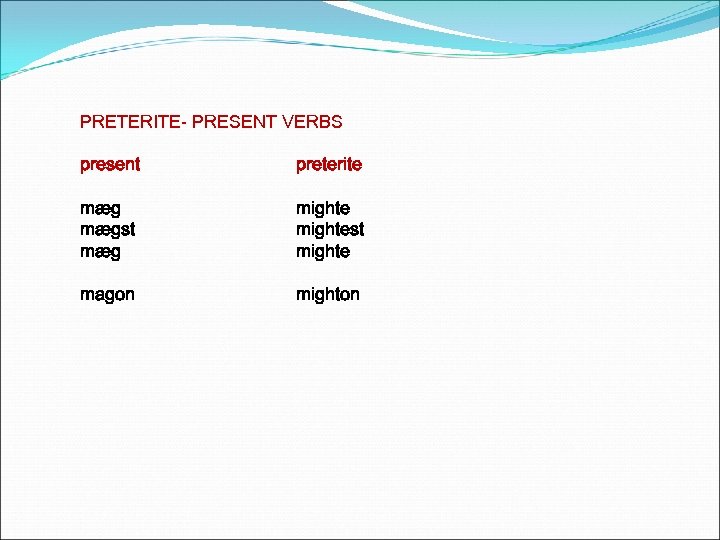 PRETERITE- PRESENT VERBS

| present | preterite |
|---|---|
| mæg | mighte |
| mægst | mightest |
| mæg | mighte |
| magon | mighton |